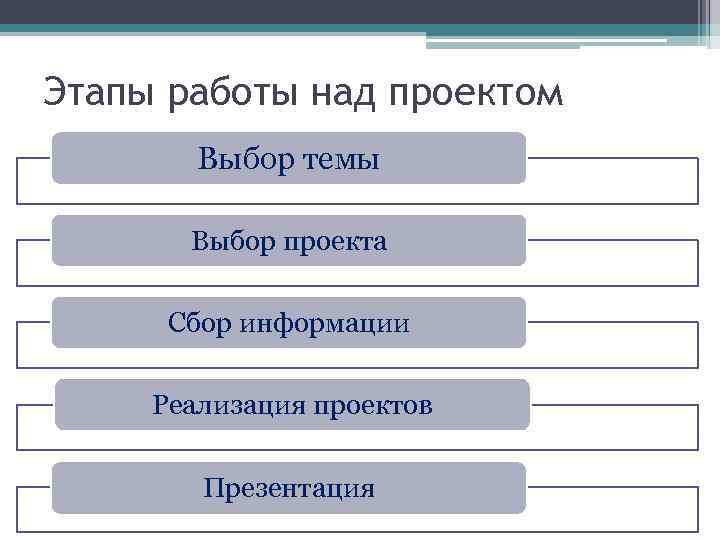 Этапы работы над проектом

Выбор темы

Выбор проекта

Сбор информации

Реализация проектов

Презентация